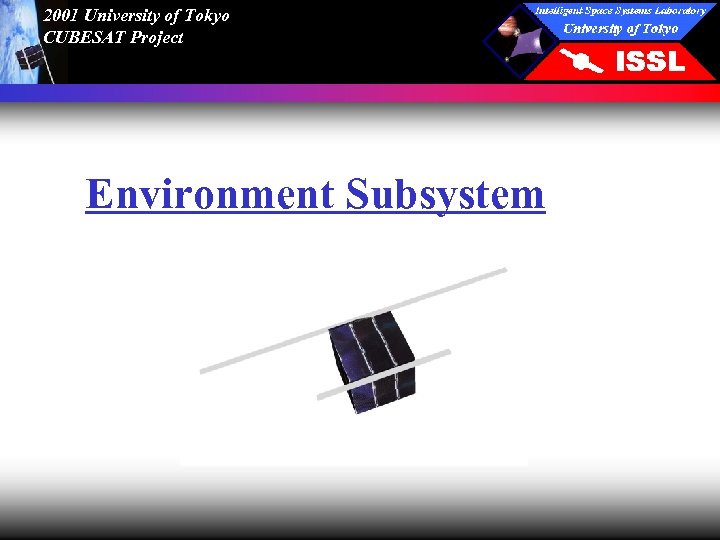 2001 University of Tokyo
CUBESAT Project

Intelligent Space Systems Laboratory
University of Tokyo
ISSL

Environment Subsystem